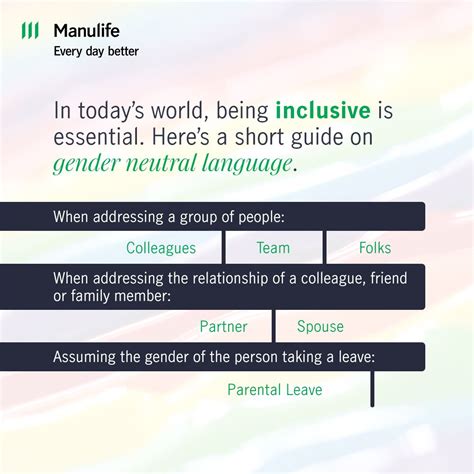 Manulife
Every day better

In today's world, being inclusive is essential. Here's a short guide on gender neutral language.

When addressing a group of people:

Colleagues

Team

Folks

When addressing the relationship of a colleague, friend or family member:

Partner

Spouse

Assuming the gender of the person taking a leave:

Parental Leave